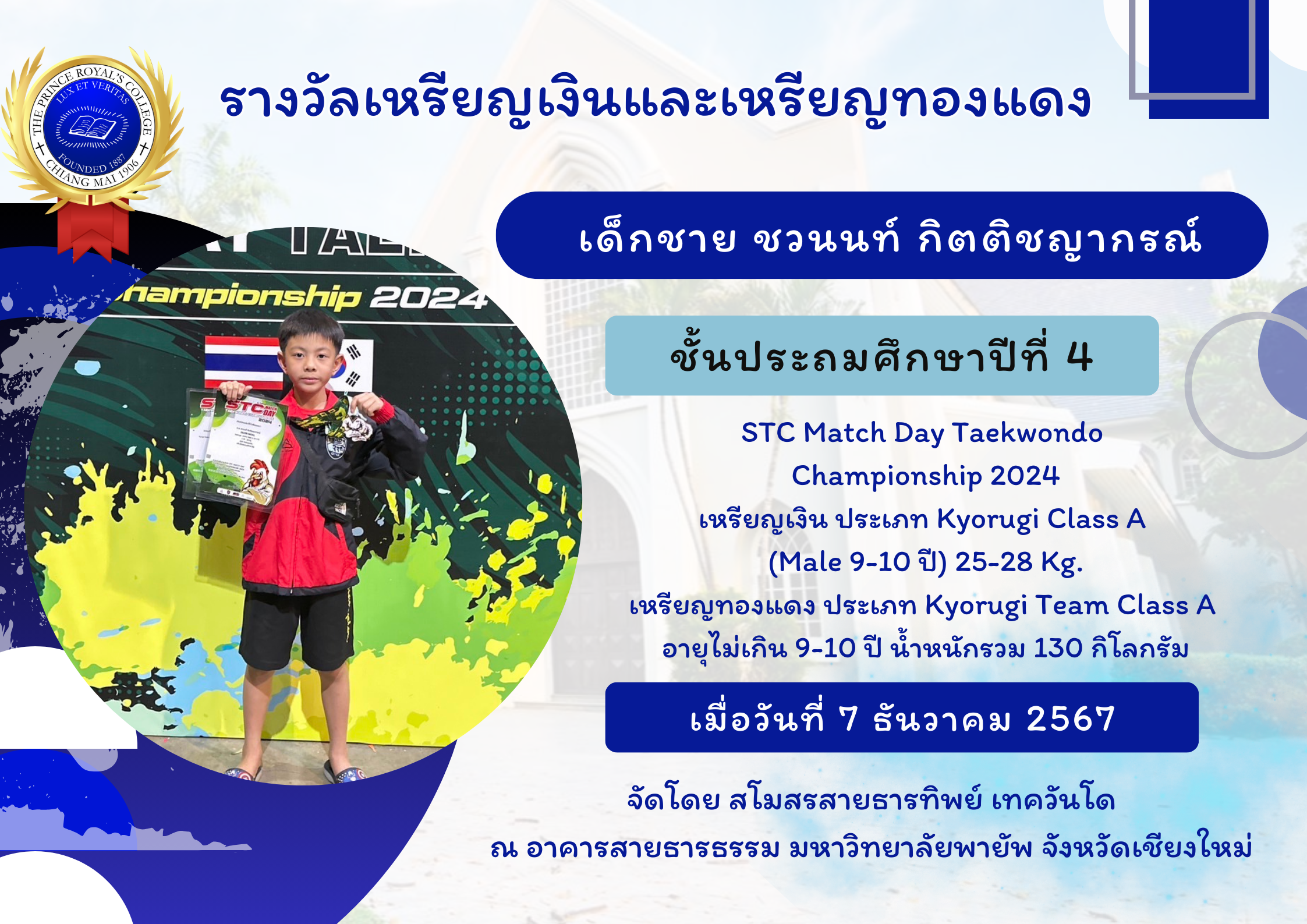 THE PRINCE ROYAL'S COLLEGE
LUX ET VERITAS
FOUNDED 1887
CHIANG MAI 1906

รางวัลเหรียญเงินและเหรียญทองแดง

เด็กชาย ชวนนท์ กิตติชญากรณ์

ชั้นประถมศึกษาปีที่ 4

STC Match Day Taekwondo Championship 2024
เหรียญเงิน ประเภท Kyorugi Class A (Male 9-10 ปี) 25-28 Kg.
เหรียญทองแดง ประเภท Kyorugi Team Class A อายุไม่เกิน 9-10 ปี น้ำหนักรวม 130 กิโลกรัม

เมื่อวันที่ 7 ธันวาคม 2567

จัดโดย สโมสรสายธารทิพย์ เทควันโด
ณ อาคารสายธารธรรม มหาวิทยาลัยพายัพ จังหวัดเชียงใหม่

hampionship 2024
STC MATCH DAY
2024